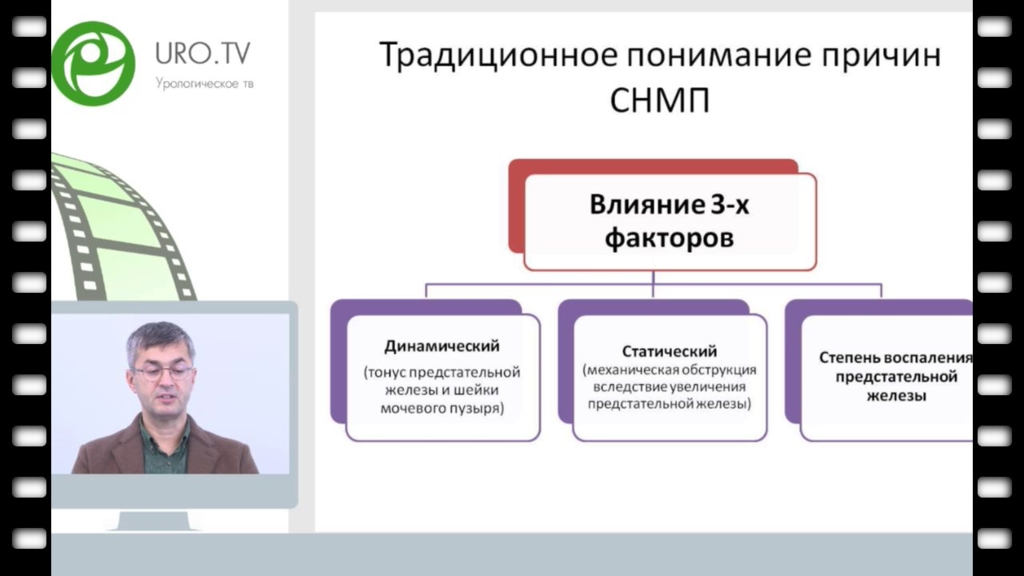 URO.TV
Урологическое тв

Традиционное понимание причин СНМП

Влияние 3-х факторов

Динамический
(тонус предстательной железы и шейки мочевого пузыря)

Статический
(механическая обструкция вследствие увеличения предстательной железы)

Степень воспаления предстательной железы